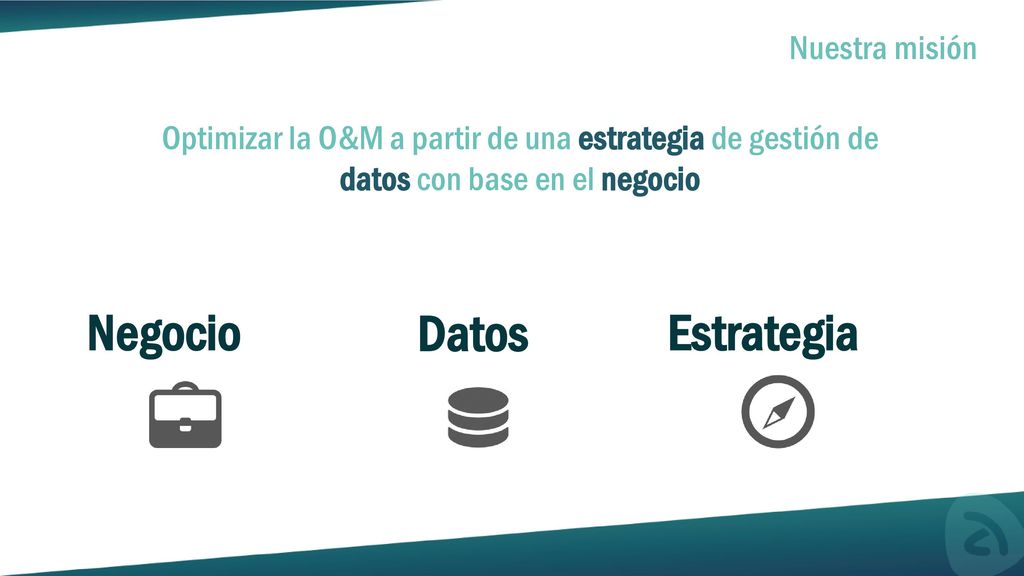 Nuestra misión

Optimizar la O&M a partir de una estrategia de gestión de datos con base en el negocio

Negocio

Datos

Estrategia